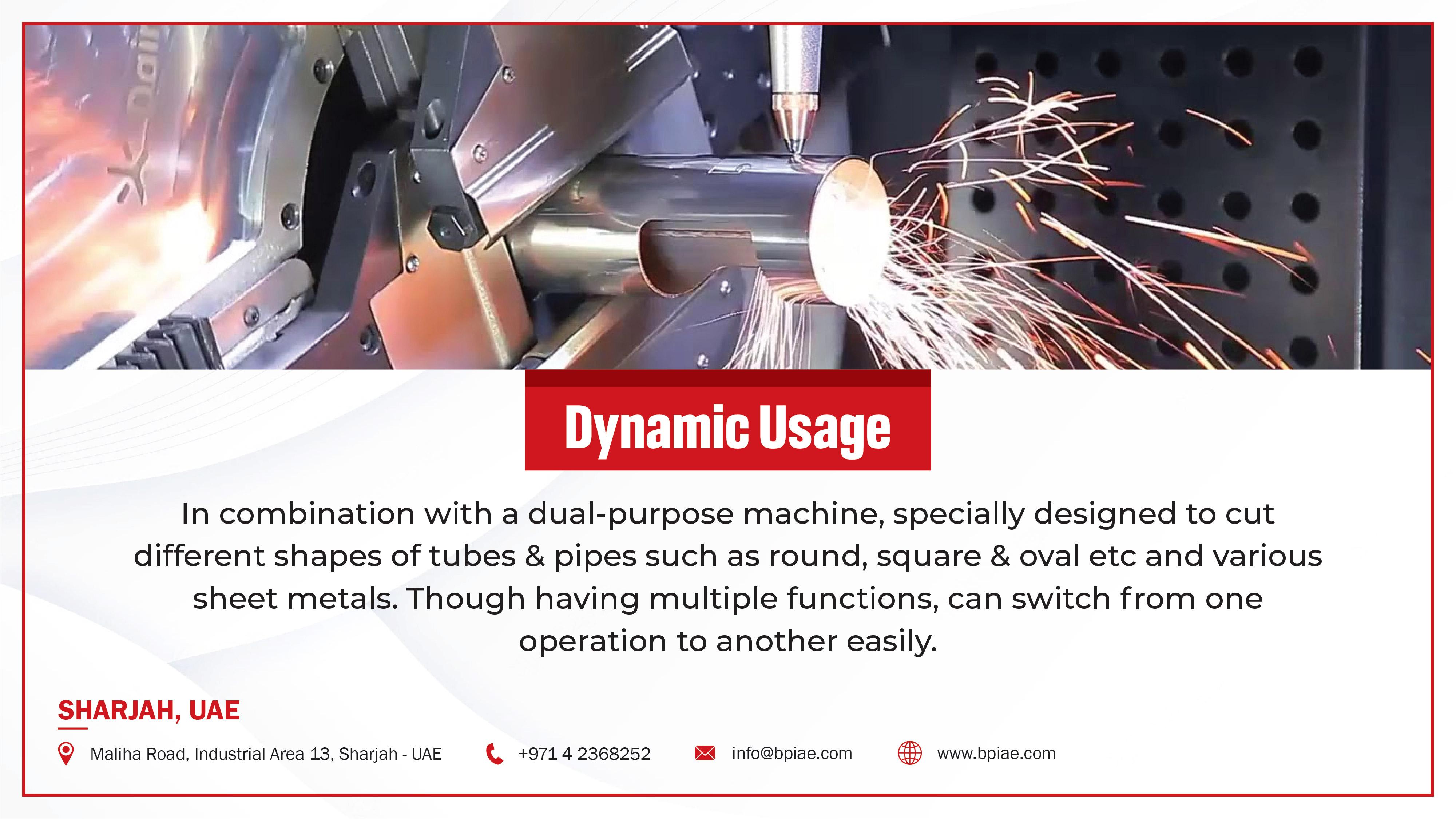 Dynamic Usage

In combination with a dual-purpose machine, specially designed to cut different shapes of tubes & pipes such as round, square & oval etc and various sheet metals. Though having multiple functions, can switch from one operation to another easily.

SHARJAH, UAE

Maliha Road, Industrial Area 13, Sharjah - UAE

+971 4 2368252

info@bpiae.com

www.bpiae.com